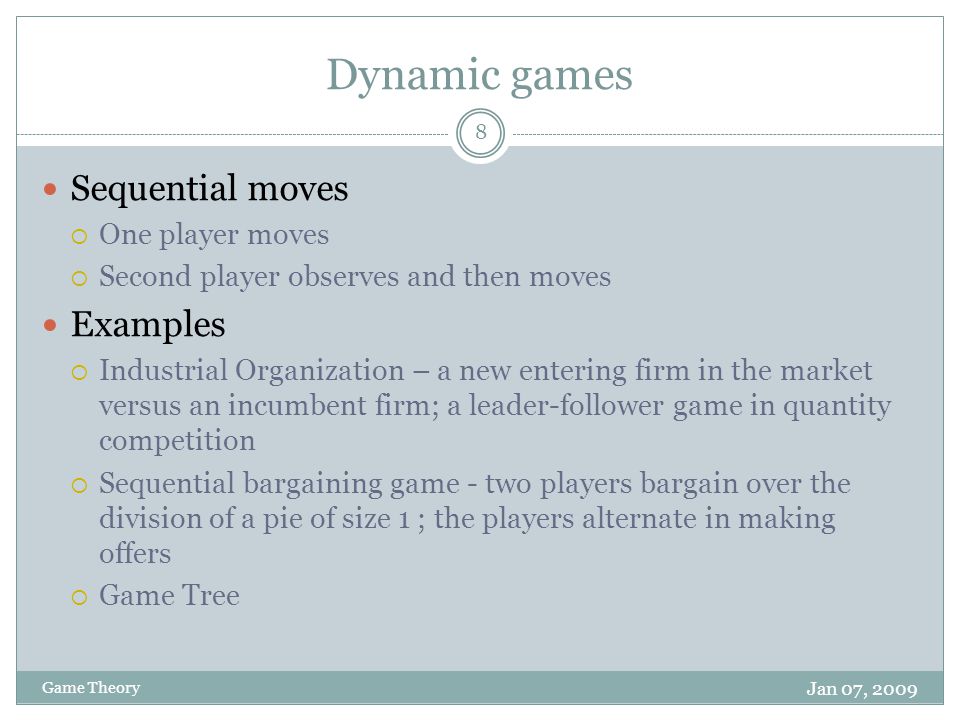 Dynamic games

8

- Sequential moves
  - One player moves
  - Second player observes and then moves
- Examples
  - Industrial Organization – a new entering firm in the market versus an incumbent firm; a leader-follower game in quantity competition
  - Sequential bargaining game - two players bargain over the division of a pie of size 1 ; the players alternate in making offers
  - Game Tree

Game Theory

Jan 07, 2009